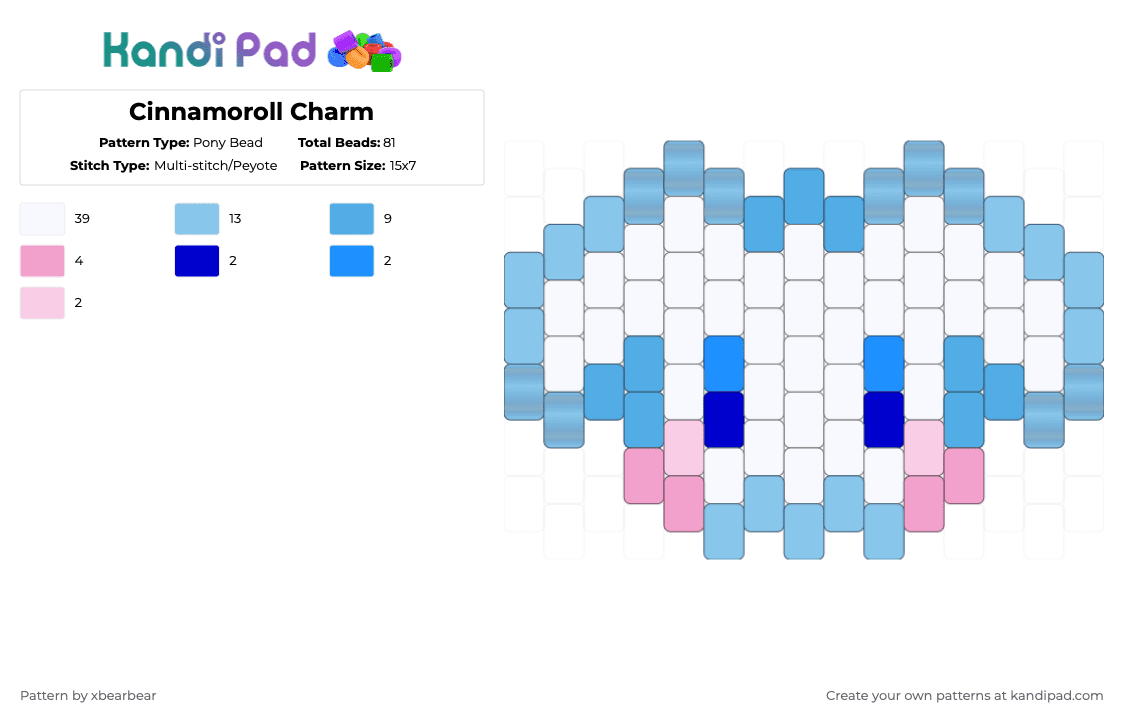 Kandi Pad

Cinnamoroll Charm

Pattern Type: Pony Bead Total Beads: 81
Stitch Type: Multi-stitch/Peyote Pattern Size: 15x7

39
13
9
4
2
2
2

Pattern by xbearbear

Create your own patterns at kandipad.com